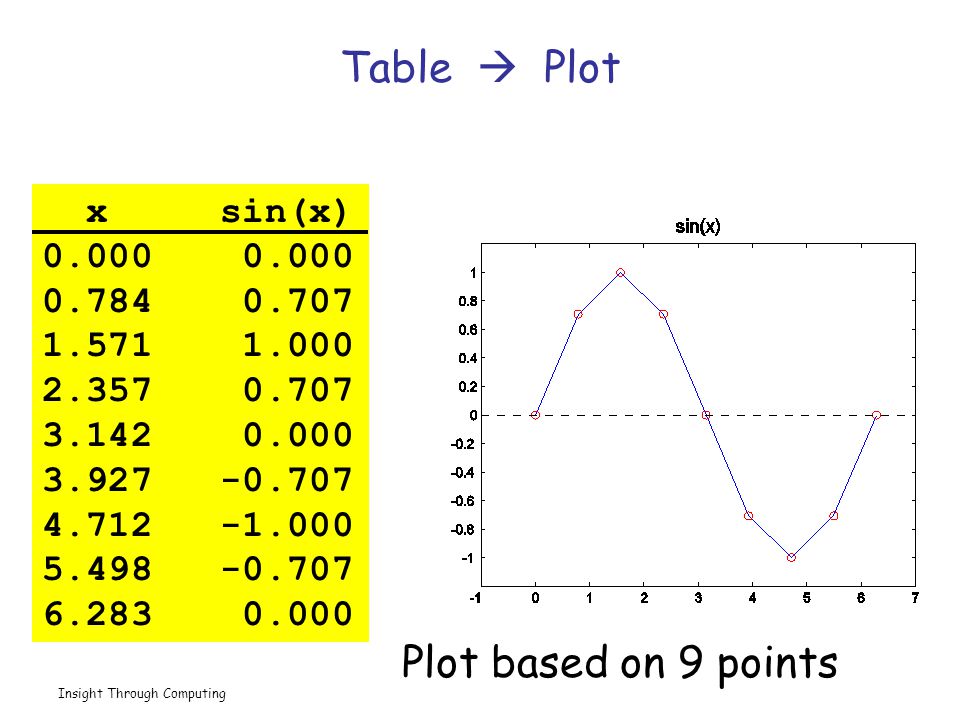 Table → Plot

| x | sin(x) |
|---|---|
| 0.000 | 0.000 |
| 0.784 | 0.707 |
| 1.571 | 1.000 |
| 2.357 | 0.707 |
| 3.142 | 0.000 |
| 3.927 | -0.707 |
| 4.712 | -1.000 |
| 5.498 | -0.707 |
| 6.283 | 0.000 |

sin(x)

1
0.8
0.6
0.4
0.2
0
-0.2
-0.4
-0.6
-0.8
-1

-1 0 1 2 3 4 5 6 7

Plot based on 9 points

Insight Through Computing